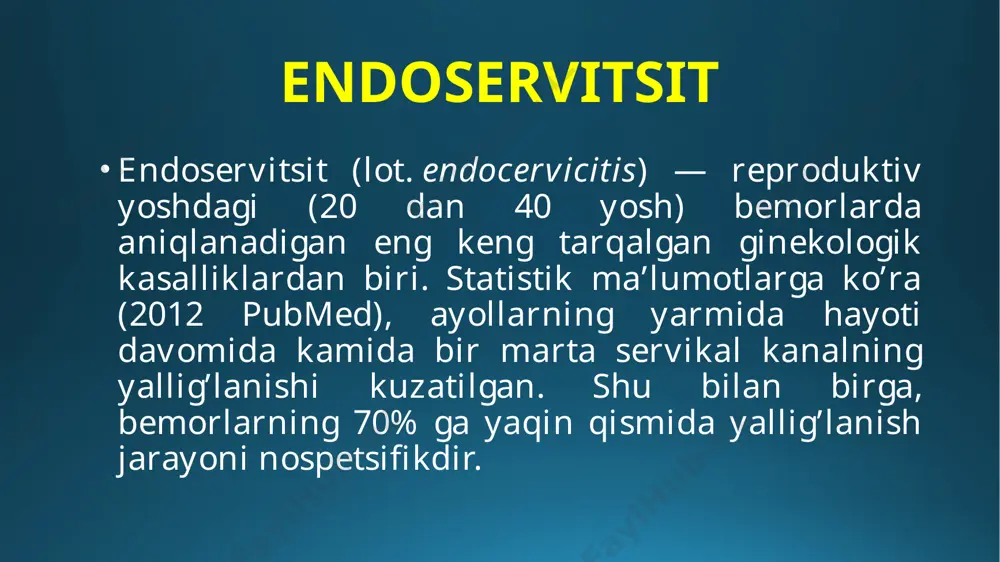 ENDOSERVITSIT

• Endoservitsit (lot. endocervicitis) — reproduktiv yoshdagi (20 dan 40 yosh) bemorlarda aniqlanadigan eng keng tarqalgan ginekologik kasalliklardan biri. Statistik ma’lumotlarga ko’ra (2012 PubMed), ayollarning yarmida hayoti davomida kamida bir marta servikal kanalning yallig’lanishi kuzatilgan. Shu bilan birga, bemorlarning 70% ga yaqin qismida yallig’lanish jarayoni nospetsifikdir.